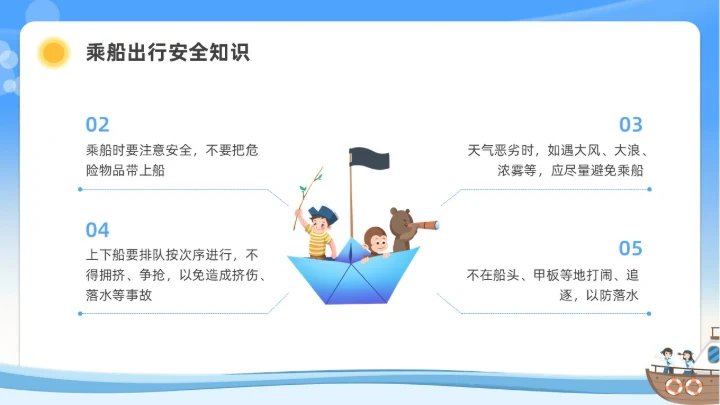 乘船出行安全知识

02
乘船时要注意安全，不要把危险物品带上船

04
上下船要排队按次序进行，不得拥挤、争抢，以免造成挤伤、落水等事故

03
天气恶劣时，如遇大风、大浪、浓雾等，应尽量避免乘船

05
不在船头、甲板等地打闹、追逐，以防落水